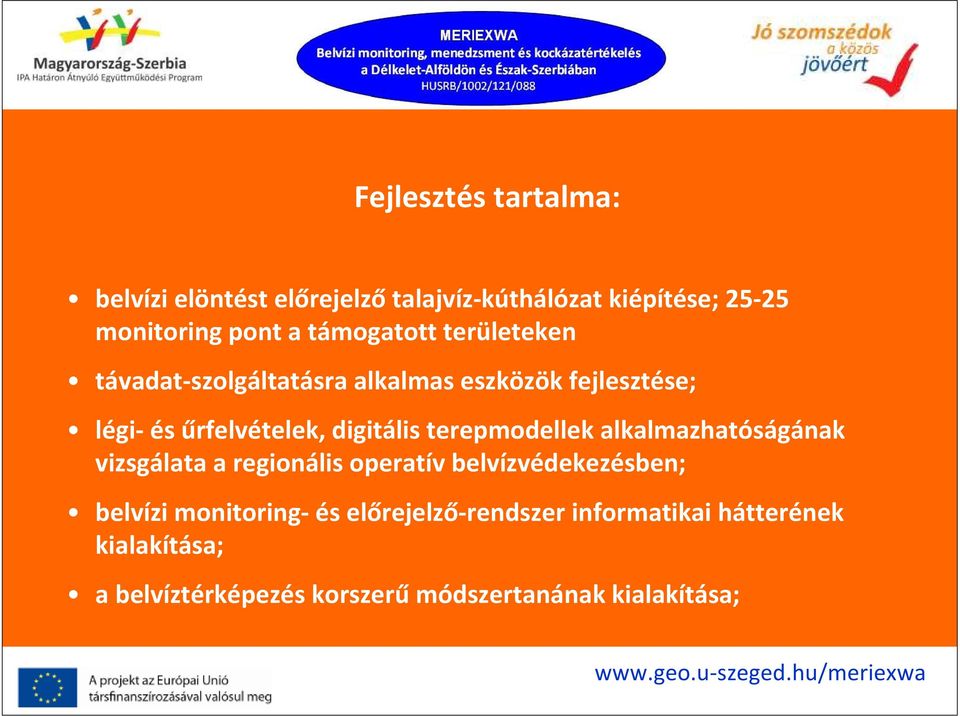 Magyarország-Szerbia
IPA Határon Átnyúló Együttműködési Program

MERIEXWA
Belvízi monitoring, menedzsment és kockázatértékelés a Délkelet-Alföldön és Észak-Szerbiában
HUSRB/1002/121/088

Jó szomszédok a közös jövőért

Fejlesztés tartalma:

• belvízi elöntést előrejelző talajvíz-kúthálózat kiépítése; 25-25 monitoring pont a támogatott területeken

• távadat-szolgáltatásra alkalmas eszközök fejlesztése;

• légi- és űrfelvételek, digitális terepmodellek alkalmazhatóságának vizsgálata a regionális operatív belvízvédekezésben;

• belvízi monitoring- és előrejelző-rendszer informatikai hátterének kialakítása;

• a belvíztérképezés korszerű módszertanának kialakítása;

A projekt az Európai Unió társfinanszírozásával valósul meg

www.geo.u-szeged.hu/meriexwa